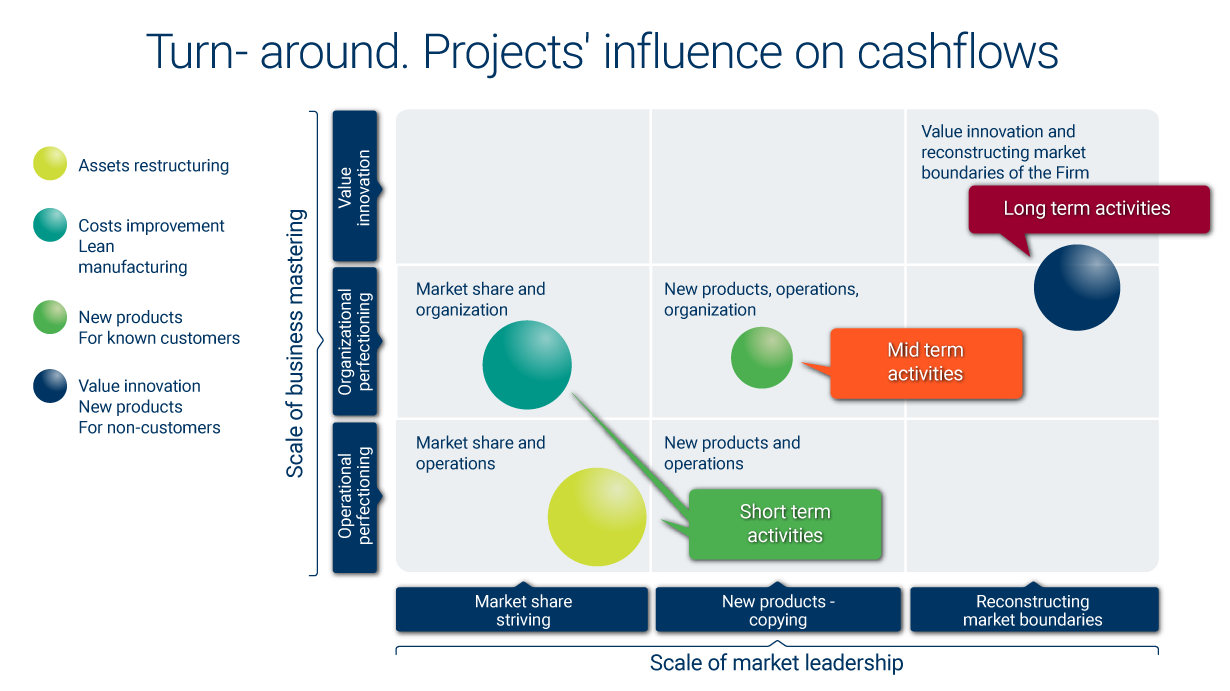 Turn- around. Projects' influence on cashflows

Assets restructuring

Costs improvement
Lean
manufacturing

New products
For known customers

Value innovation
New products
For non-customers

Scale of business mastering

Value innovation

Organizational perfectioning

Operational perfectioning

Value innovation and reconstructing market boundaries of the Firm

Long term activities

Market share and organization

New products, operations, organization

Mid term activities

Market share and operations

New products and operations

Short term activities

Market share striving

New products - copying

Reconstructing market boundaries

Scale of market leadership